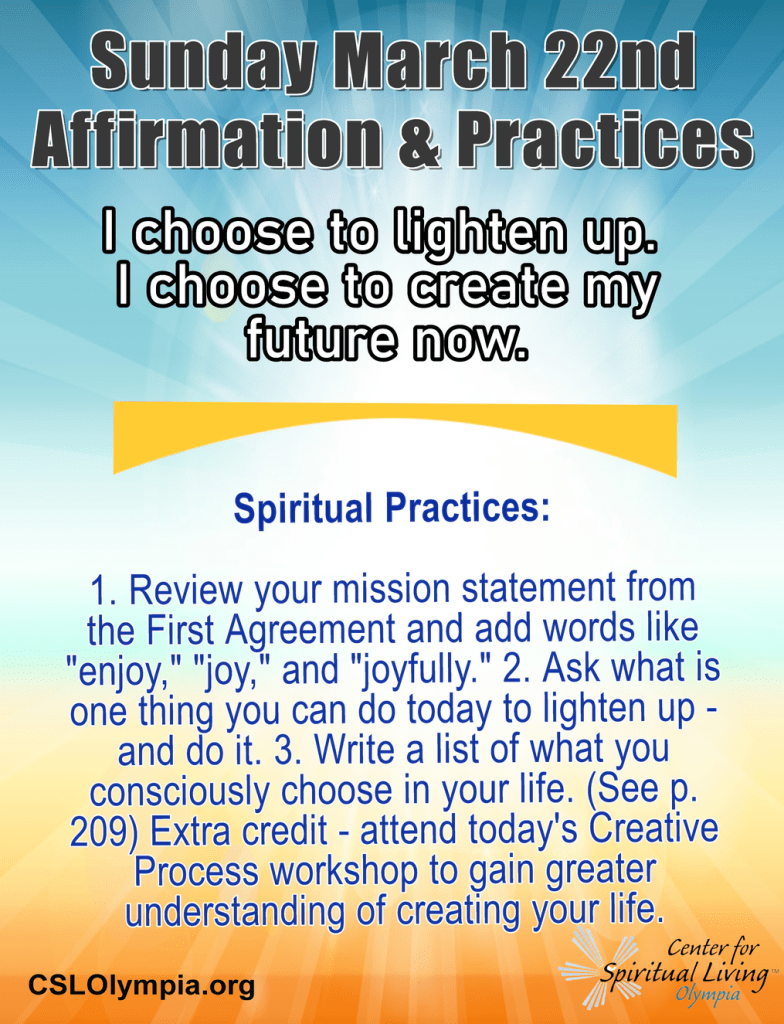 Sunday March 22nd Affirmation & Practices

I choose to lighten up. I choose to create my future now.

Spiritual Practices:

1. Review your mission statement from the First Agreement and add words like "enjoy," "joy," and "joyfully." 2. Ask what is one thing you can do today to lighten up - and do it. 3. Write a list of what you consciously choose in your life. (See p. 209) Extra credit - attend today's Creative Process workshop to gain greater understanding of creating your life.

CSLOlympia.org

Center for Spiritual Living™ Olympia